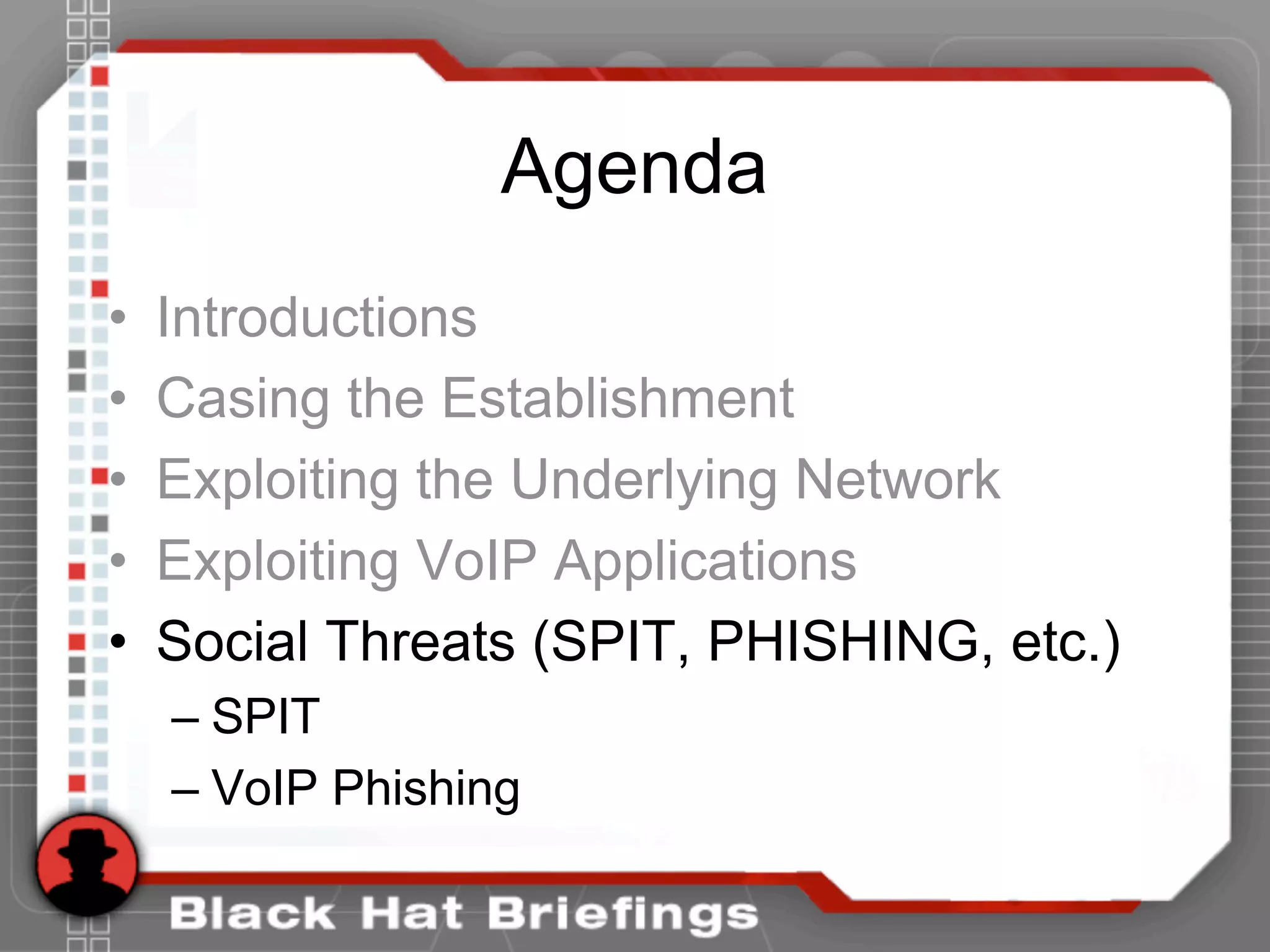 Agenda

• Introductions
• Casing the Establishment
• Exploiting the Underlying Network
• Exploiting VoIP Applications
• Social Threats (SPIT, PHISHING, etc.)
– SPIT
– VoIP Phishing

Black Hat Briefings